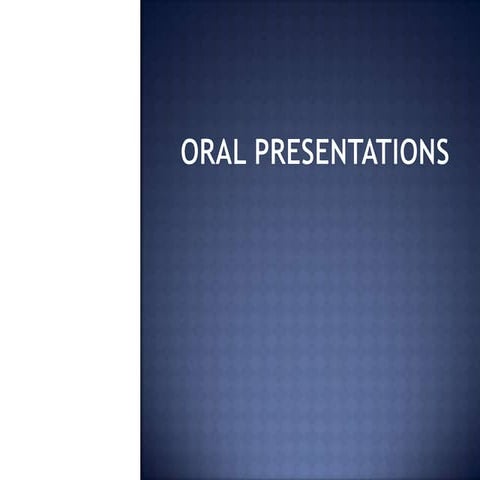 ORAL PRESENTATIONS